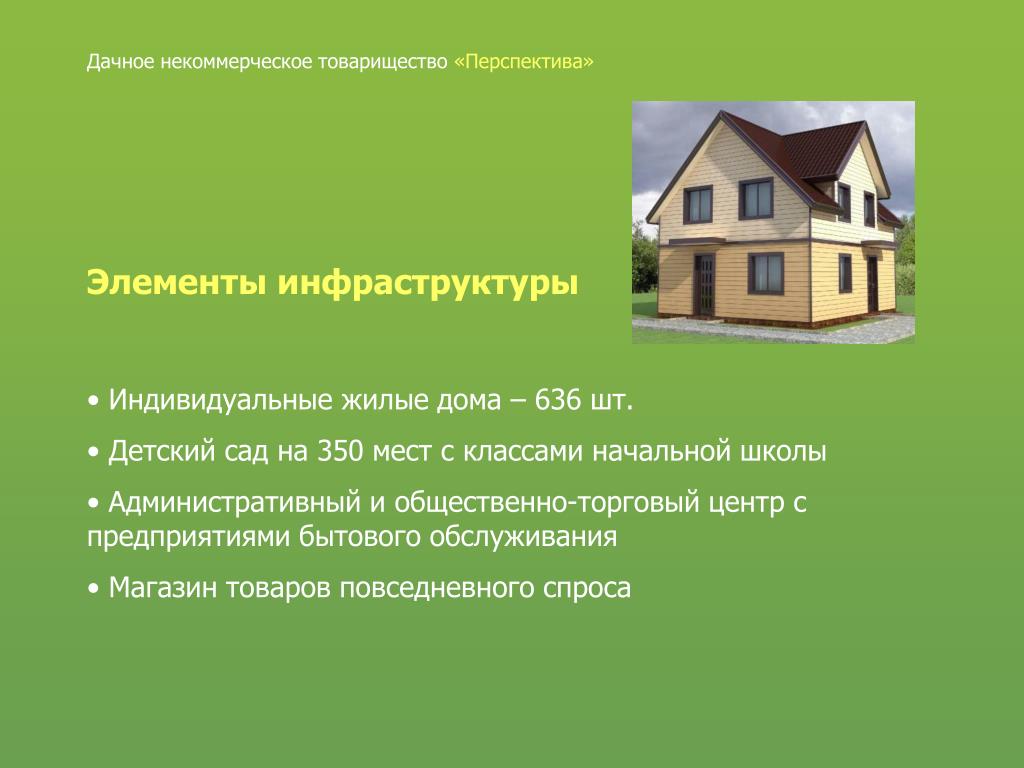 Дачное некоммерческое товарищество «Перспектива»

Элементы инфраструктуры

• Индивидуальные жилые дома – 636 шт.

• Детский сад на 350 мест с классами начальной школы

• Административный и общественно-торговый центр с предприятиями бытового обслуживания

• Магазин товаров повседневного спроса